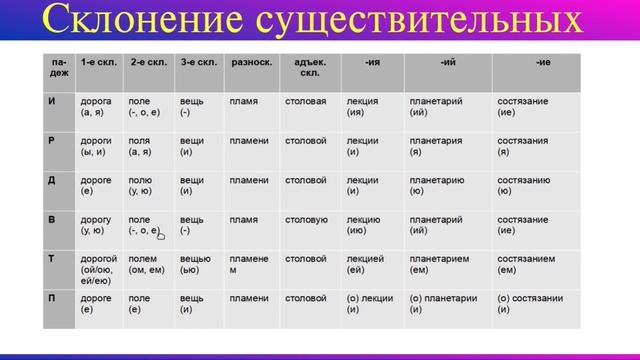 Склонение существительных

| падеж | 1-е скл. | 2-е скл. | 3-е скл. | разноск. | адъек. скл. | -ия | -ий | -ие |
|---|---|---|---|---|---|---|---|---|
| И | дорога (а, я) | поле (-, о, е) | вещь (-) | пламя | столовая | лекция (ия) | планетарий (ий) | состязание (ие) |
| Р | дороги (ы, и) | поля (а, я) | вещи (и) | пламени | столовой | лекции (и) | планетария (я) | состязания (я) |
| Д | дороге (е) | полю (у, ю) | вещи (и) | пламени | столовой | лекции (и) | планетарию (ю) | состязанию (ю) |
| В | дорогу (у, ю) | поле (-, о, е) | вещь (-) | пламя | столовую | лекцию (ию) | планетарий (ий) | состязание (ие) |
| Т | дорогой (ой/ою, ей/ею) | полем (ом, ем) | вещью (ью) | пламенем | столовой | лекцией (ей) | планетарием (ем) | состязанием (ем) |
| П | дороге (е) | поле (е) | вещь (и) | пламени | столовой | (о) лекции (и) | (о) планетарии (и) | (о) состязании (и) |